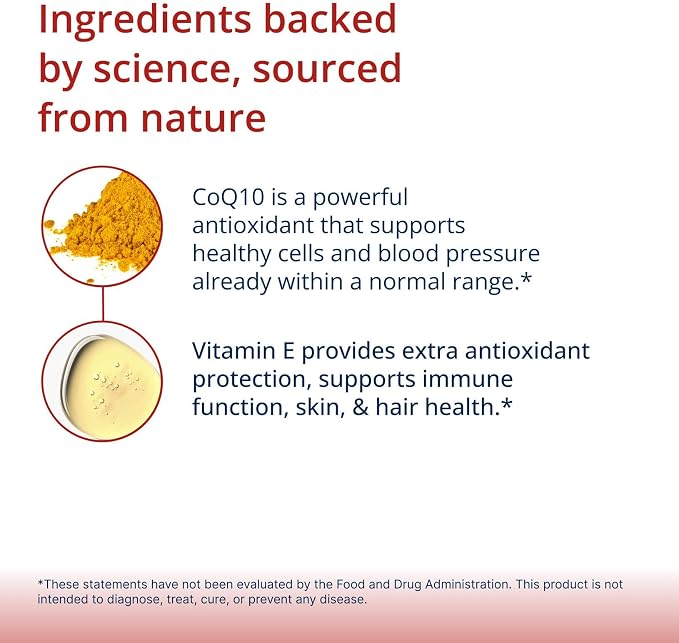 Ingredients backed by science, sourced from nature

CoQ10 is a powerful antioxidant that supports healthy cells and blood pressure already within a normal range.*

Vitamin E provides extra antioxidant protection, supports immune function, skin, & hair health.*

*These statements have not been evaluated by the Food and Drug Administration. This product is not intended to diagnose, treat, cure, or prevent any disease.